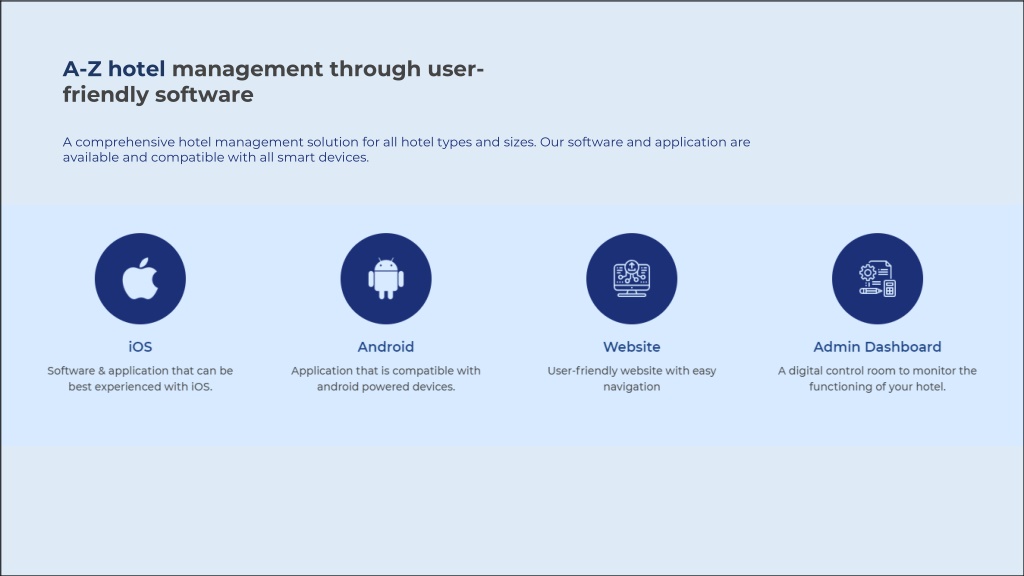 A-Z hotel management through user-friendly software

A comprehensive hotel management solution for all hotel types and sizes. Our software and application are available and compatible with all smart devices.

iOS

Software & application that can be best experienced with iOS.

Android

Application that is compatible with android powered devices.

Website

User-friendly website with easy navigation

Admin Dashboard

A digital control room to monitor the functioning of your hotel.